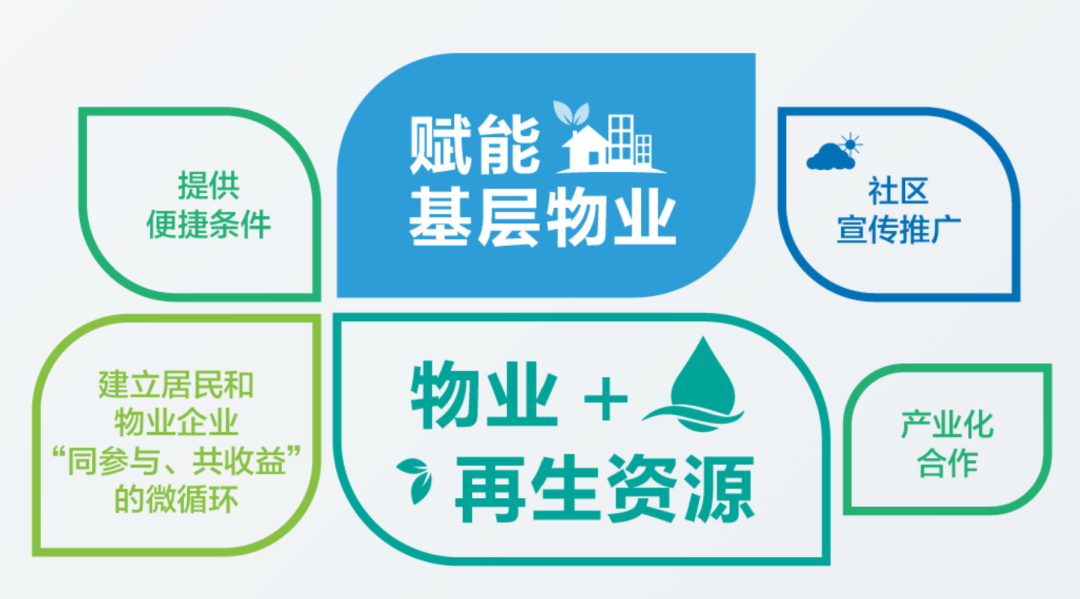 提供
便捷条件

赋能
基层物业

社区
宣传推广

建立居民和
物业企业
“同参与、共收益”
的微循环

物业 +
再生资源

产业化
合作